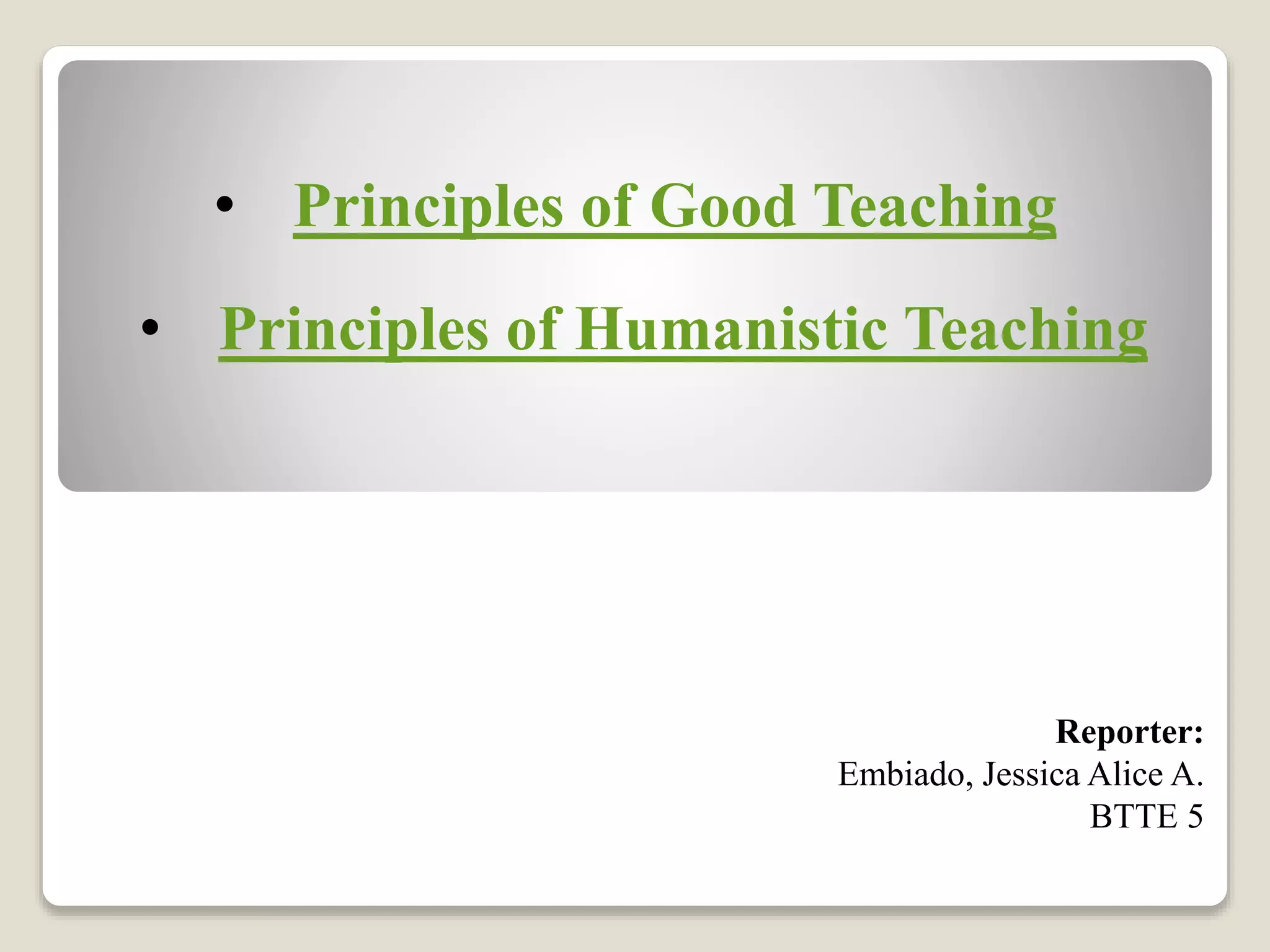 • Principles of Good Teaching

• Principles of Humanistic Teaching

Reporter:
Embiado, Jessica Alice A.
BTTE 5